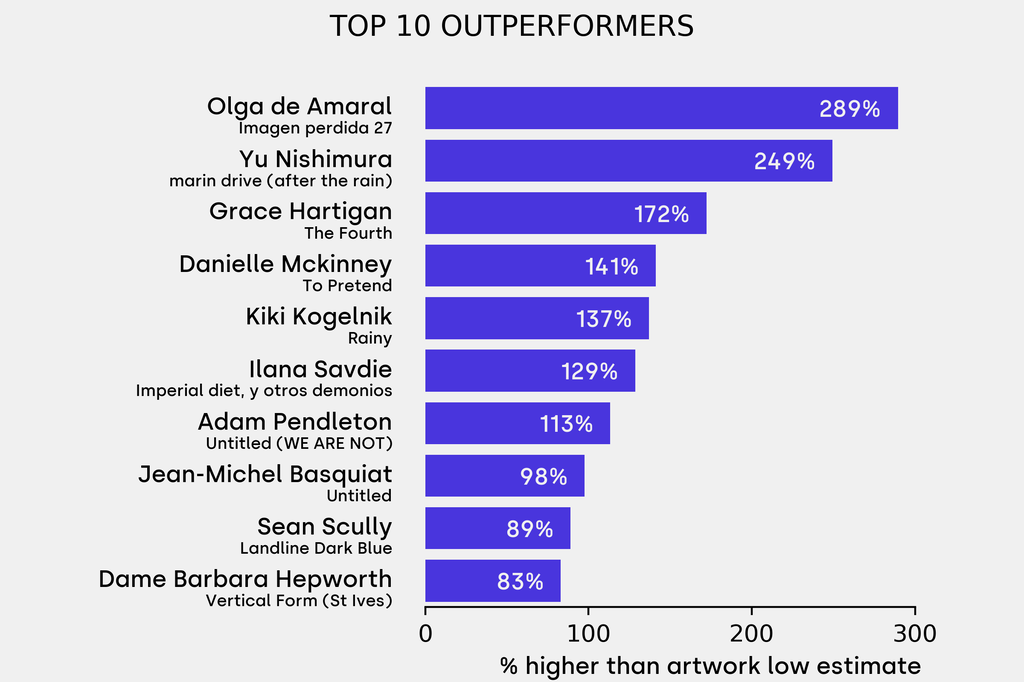 TOP 10 OUTPERFORMERS

Olga de Amaral
Imagen perdida 27
289%

Yu Nishimura
marin drive (after the rain)
249%

Grace Hartigan
The Fourth
172%

Danielle Mckinney
To Pretend
141%

Kiki Kogelnik
Rainy
137%

Ilana Savdie
Imperial diet, y otros demonios
129%

Adam Pendleton
Untitled (WE ARE NOT)
113%

Jean-Michel Basquiat
Untitled
98%

Sean Scully
Landline Dark Blue
89%

Dame Barbara Hepworth
Vertical Form (St Ives)
83%

0 100 200 300

% higher than artwork low estimate